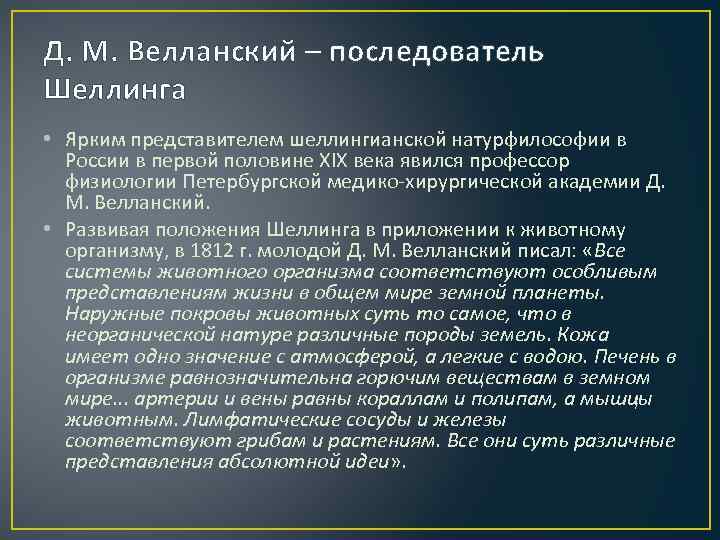 Д. М. Велланский – последователь Шеллинга

• Ярким представителем шеллингианской натурфилософии в России в первой половине XIX века явился профессор физиологии Петербургской медико-хирургической академии Д. М. Велланский.

• Развивая положения Шеллинга в приложении к животному организму, в 1812 г. молодой Д. М. Велланский писал: «Все системы животного организма соответствуют особливым представлениям жизни в общем мире земной планеты. Наружные покровы животных суть то самое, что в неорганической натуре различные породы земель. Кожа имеет одно значение с атмосферой, а легкие с водою. Печень в организме равнозначительна горючим веществам в земном мире... артерии и вены равны кораллам и полипам, а мышцы животным. Лимфатические сосуды и железы соответствуют грибам и растениям. Все они суть различные представления абсолютной идеи».